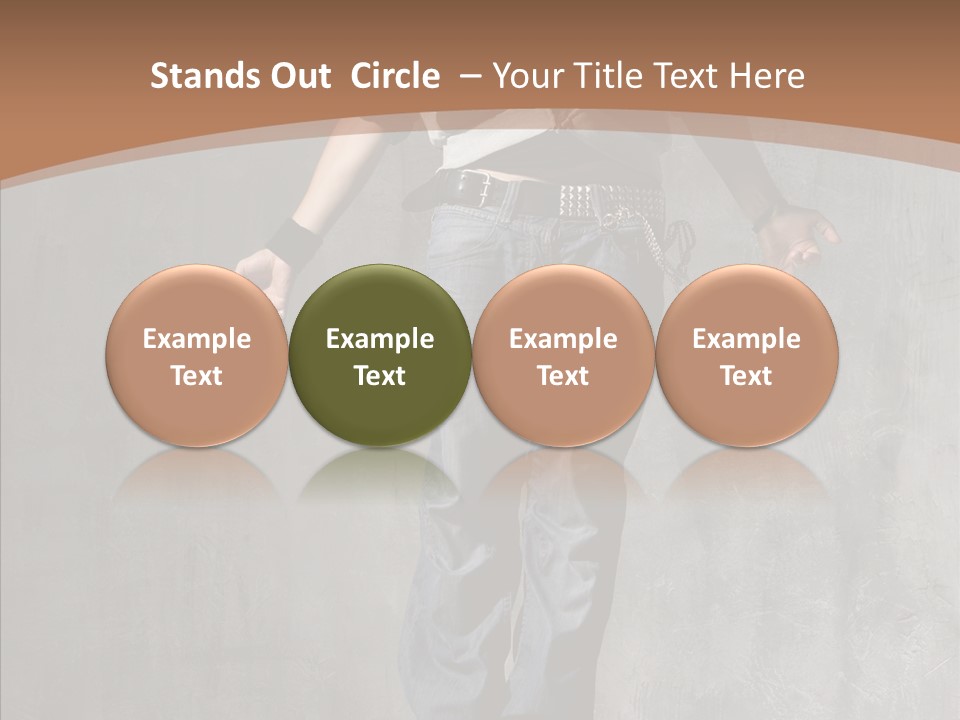 Stands Out Circle – Your Title Text Here

Example Text

Example Text

Example Text

Example Text